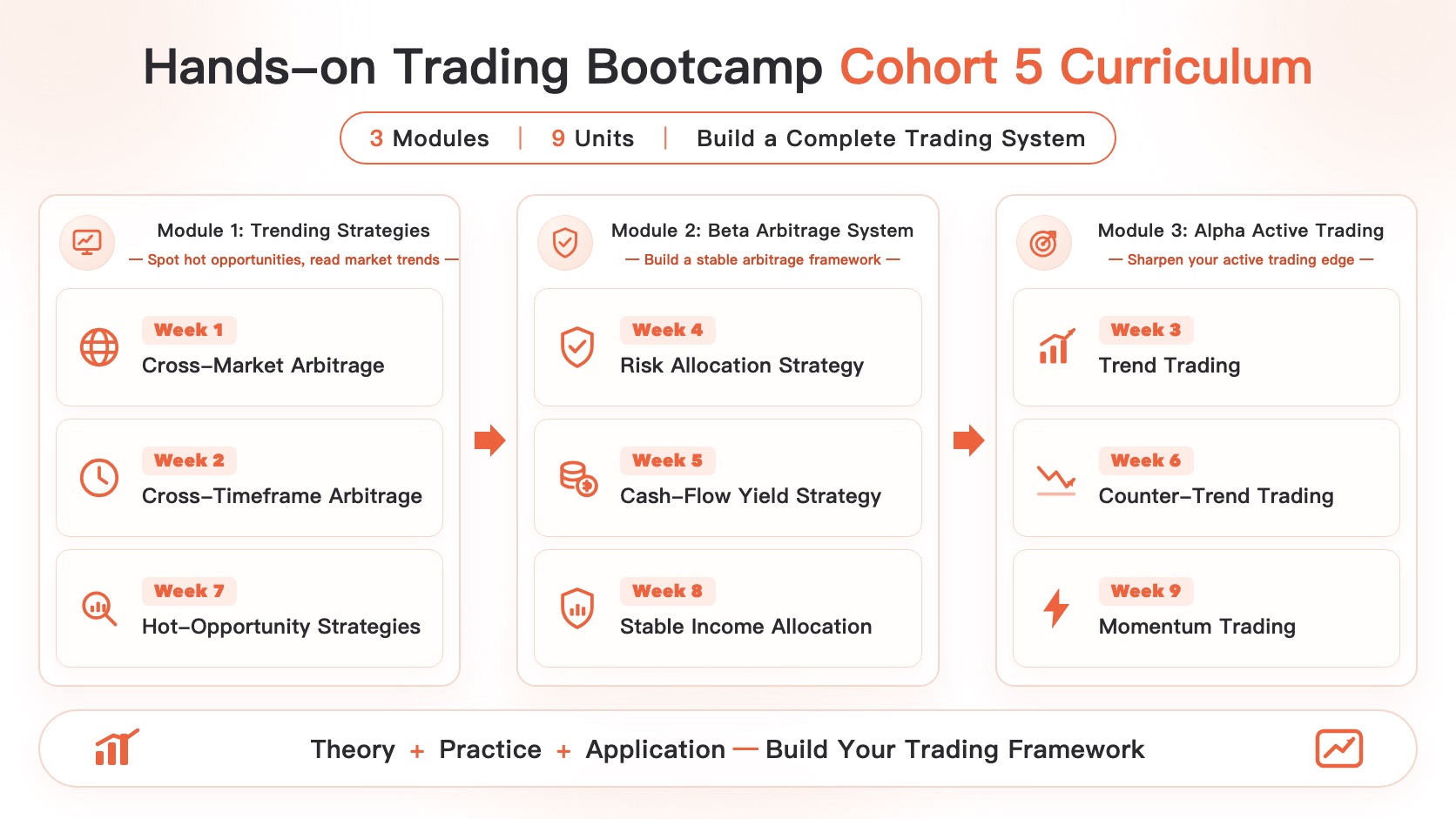 Hands–on Trading Bootcamp Cohort 5 Curriculum

3 Modules | 9 Units | Build a Complete Trading System

Module 1: Trending Strategies
— Spot hot opportunities, read market trends —

Week 1
Cross–Market Arbitrage

Week 2
Cross–Timeframe Arbitrage

Week 7
Hot–Opportunity Strategies

Module 2: Beta Arbitrage System
— Build a stable arbitrage framework —

Week 4
Risk Allocation Strategy

Week 5
Cash–Flow Yield Strategy

Week 8
Stable Income Allocation

Module 3: Alpha Active Trading
— Sharpen your active trading edge —

Week 3
Trend Trading

Week 6
Counter–Trend Trading

Week 9
Momentum Trading

Theory + Practice + Application — Build Your Trading Framework